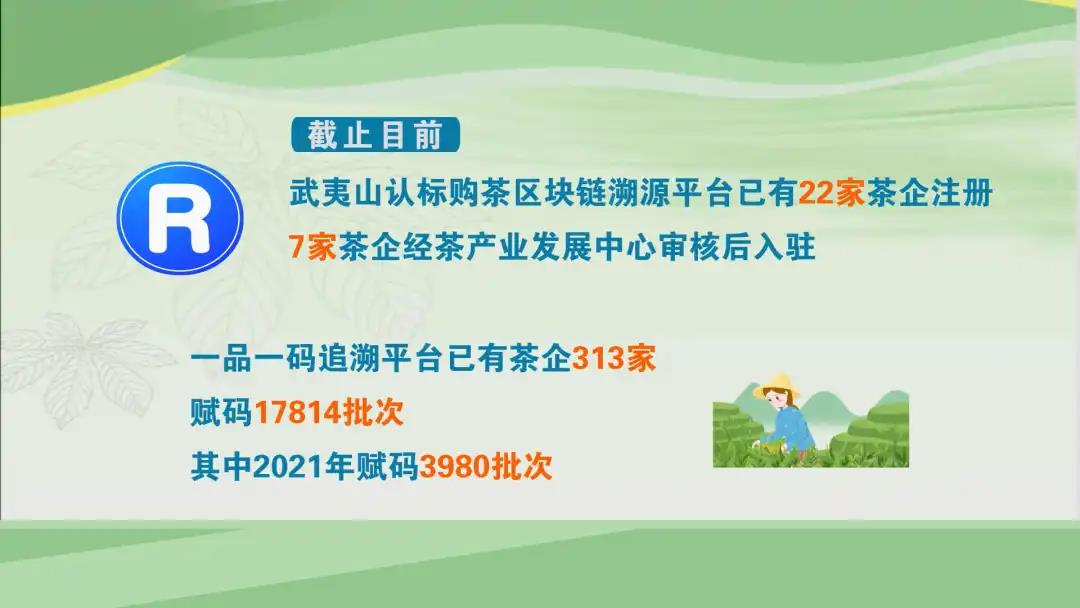 截止目前

R

武夷山认标购茶区块链溯源平台已有22家茶企注册

7家茶企经茶产业发展中心审核后入驻

一品一码追溯平台已有茶企313家

赋码17814批次

其中2021年赋码3980批次